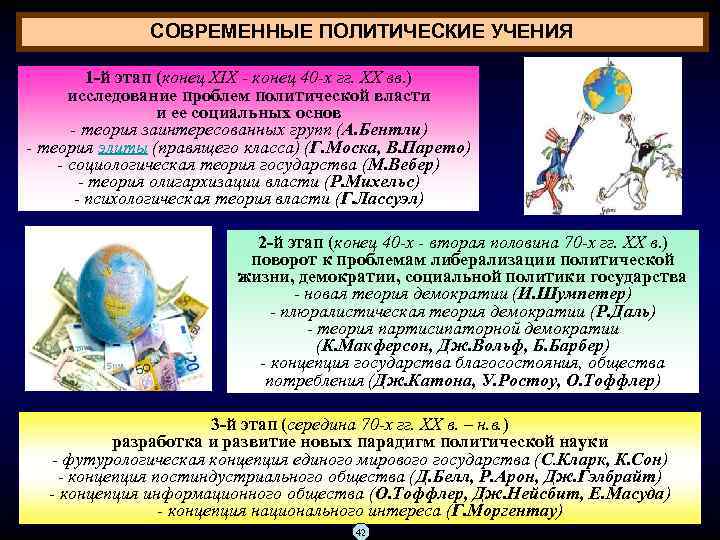 СОВРЕМЕННЫЕ ПОЛИТИЧЕСКИЕ УЧЕНИЯ

1-й этап (конец XIX - конец 40-х гг. XX вв.)
исследование проблем политической власти и ее социальных основ
- теория заинтересованных групп (А.Бентли)
- теория элиты (правящего класса) (Г.Моска, В.Парето)
- социологическая теория государства (М.Вебер)
- теория олигархизации власти (Р.Михельс)
- психологическая теория власти (Г.Лассуэл)

2-й этап (конец 40-х - вторая половина 70-х гг. XX в.)
поворот к проблемам либерализации политической жизни, демократии, социальной политики государства
- новая теория демократии (И.Шумпетер)
- плюралистическая теория демократии (Р.Даль)
- теория партисипаторной демократии (К.Макферсон, Дж.Вольф, Б.Барбер)
- концепция государства благосостояния, общества потребления (Дж.Катона, У.Ростоу, О.Тоффлер)

3-й этап (середина 70-х гг. XX в. – н.в.)
разработка и развитие новых парадигм политической науки
- футурологическая концепция единого мирового государства (С.Кларк, К.Сон)
- концепция постиндустриального общества (Д.Белл, Р.Арон, Дж.Гэлбрайт)
- концепция информационного общества (О.Тоффлер, Дж.Нейсбит, Е.Масуда)
- концепция национального интереса (Г.Моргентау)

43